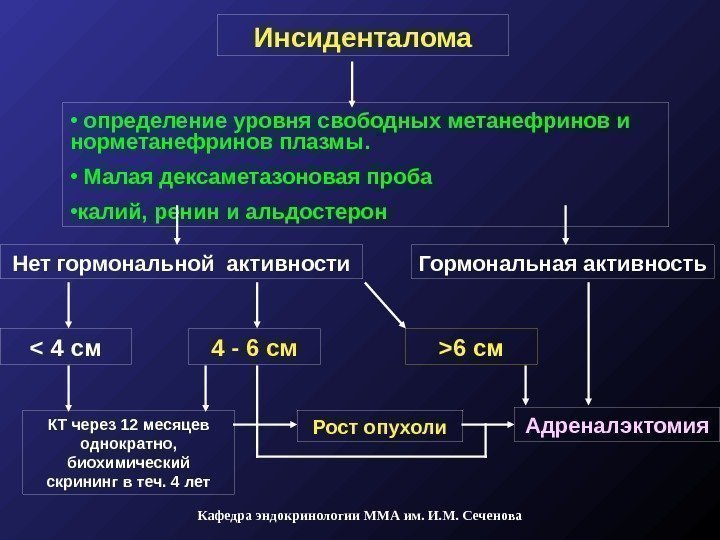 Инсиденталома

• определение уровня свободных метанефринов и норметанефринов плазмы.

• Малая дексаметазоновая проба

•калий, ренин и альдостерон

Нет гормональной активности

Гормональная активность

< 4 см

4 - 6 см

>6 см

КТ через 12 месяцев однократно, биохимический скрининг в теч. 4 лет

Рост опухоли

Адреналэктомия

Кафедра эндокринологии ММА им. И.М. Сеченова